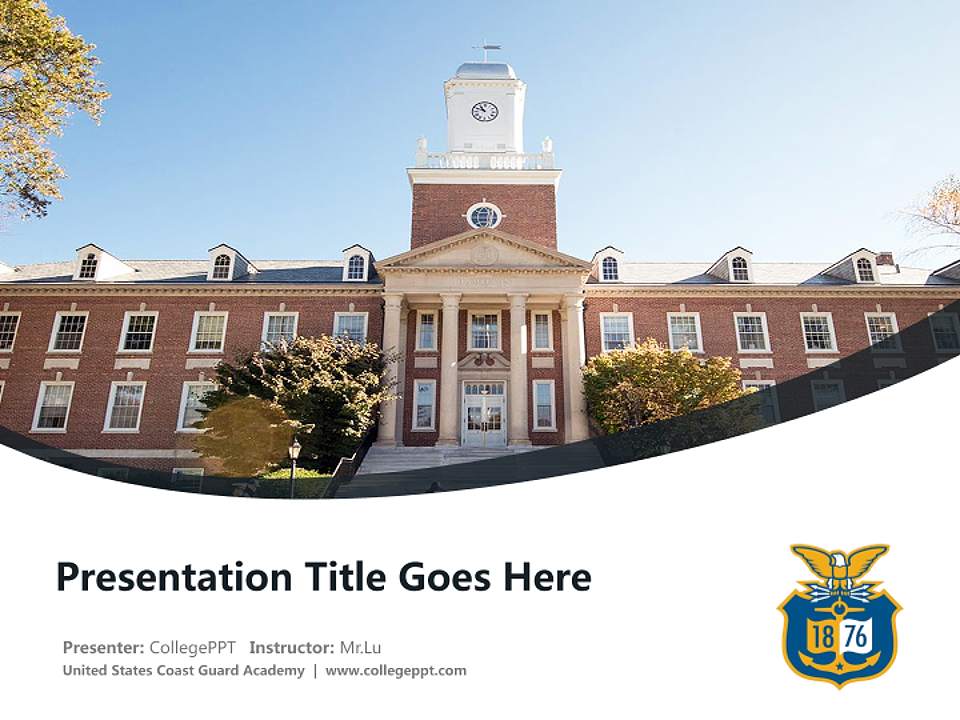 Presentation Title Goes Here

Presenter: CollegePPT Instructor: Mr.Lu
United States Coast Guard Academy | www.collegeppt.com

18 76